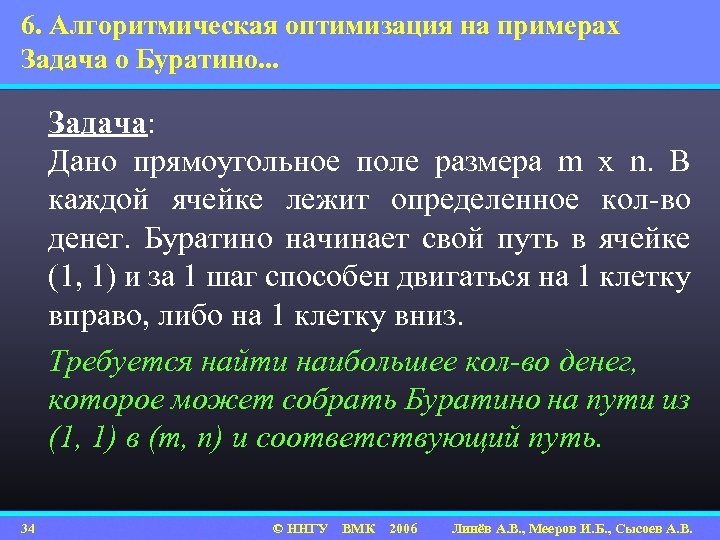 6. Алгоритмическая оптимизация на примерах
Задача о Буратино...

Задача:
Дано прямоугольное поле размера m x n. В каждой ячейке лежит определенное кол-во денег. Буратино начинает свой путь в ячейке (1, 1) и за 1 шаг способен двигаться на 1 клетку вправо, либо на 1 клетку вниз.

Требуется найти наибольшее кол-во денег, которое может собрать Буратино на пути из (1, 1) в (m, n) и соответствующий путь.

34 © ННГУ ВМК 2006 Линёв А.В., Мееров И.Б., Сысоев А.В.